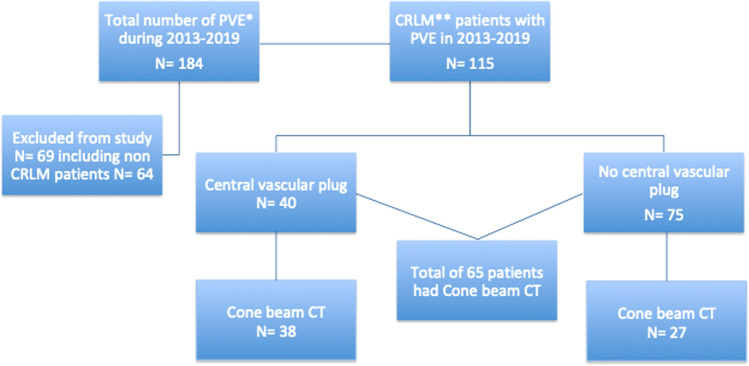 Total number of PVE*
during 2013-2019
N= 184

CRLM** patients with
PVE in 2013-2019
N= 115

Excluded from study
N= 69 including non
CRLM patients N= 64

Central vascular plug
N= 40

No central vascular
plug
N= 75

Total of 65 patients
had Cone beam CT

Cone beam CT
N= 38

Cone beam CT
N= 27